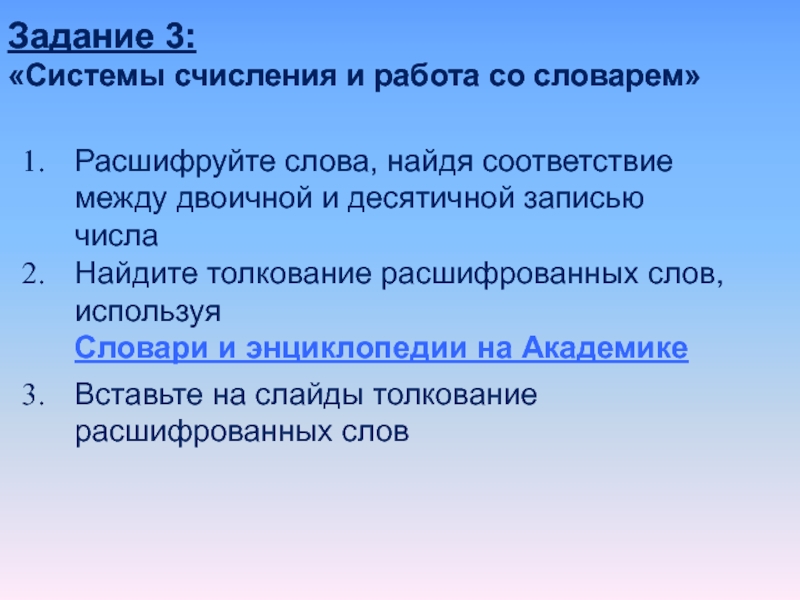 Задание 3:
«Системы счисления и работа со словарем»

1. Расшифруйте слова, найдя соответствие между двоичной и десятичной записью числа
2. Найдите толкование расшифрованных слов, используя
Словари и энциклопедии на Академике
3. Вставьте на слайды толкование расшифрованных слов